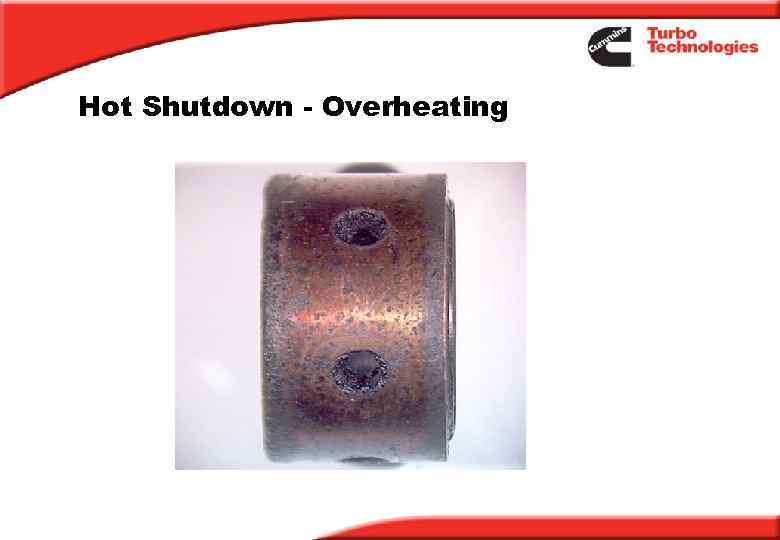 Cummins Turbo Technologies

Hot Shutdown - Overheating